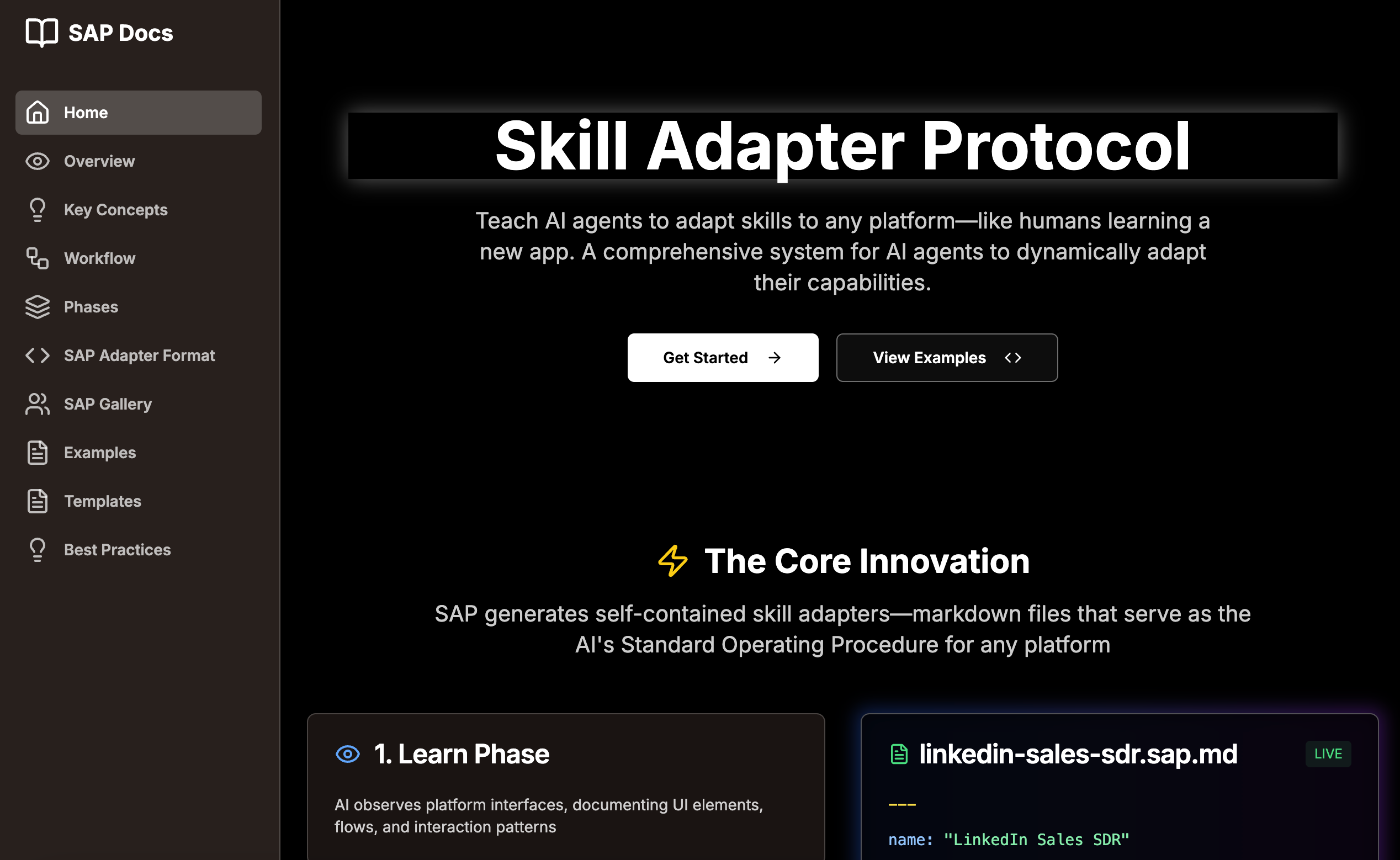 SAP Docs

Home
Overview
Key Concepts
Workflow
Phases
SAP Adapter Format
SAP Gallery
Examples
Templates
Best Practices

Skill Adapter Protocol

Teach AI agents to adapt skills to any platform—like humans learning a new app. A comprehensive system for AI agents to dynamically adapt their capabilities.

Get Started

View Examples

The Core Innovation

SAP generates self-contained skill adapters—markdown files that serve as the AI's Standard Operating Procedure for any platform

1. Learn Phase

AI observes platform interfaces, documenting UI elements, flows, and interaction patterns

linkedin-sales-sdr.sap.md

LIVE

---

name: "LinkedIn Sales SDR"